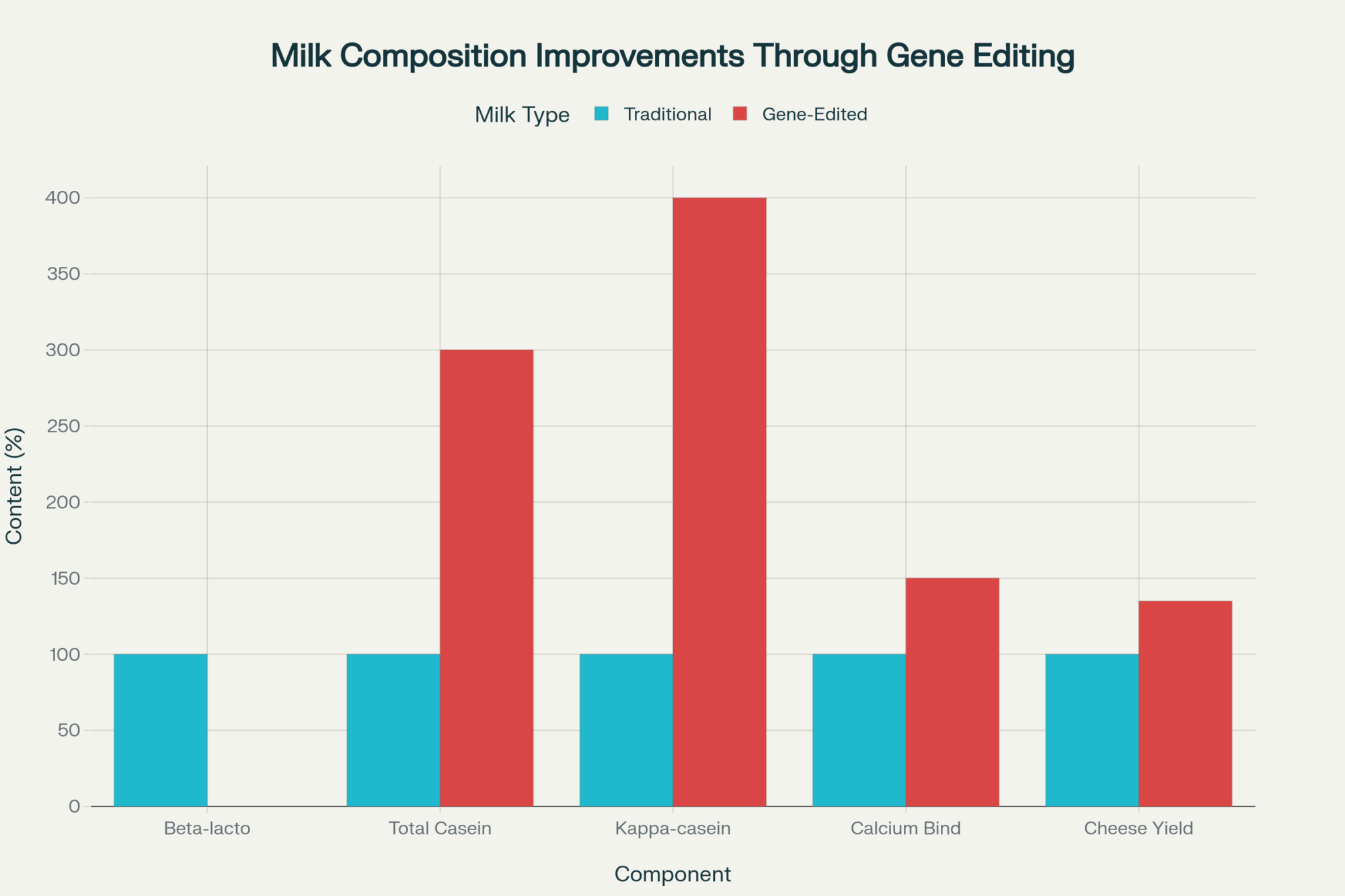 Milk Composition Improvements Through Gene Editing

Milk Type Traditional Gene-Edited

Content (%)

400
350
300
250
200
150
100
50
0

Beta-lacto
Total Casein
Kappa-casein
Calcium Bind
Cheese Yield

Component